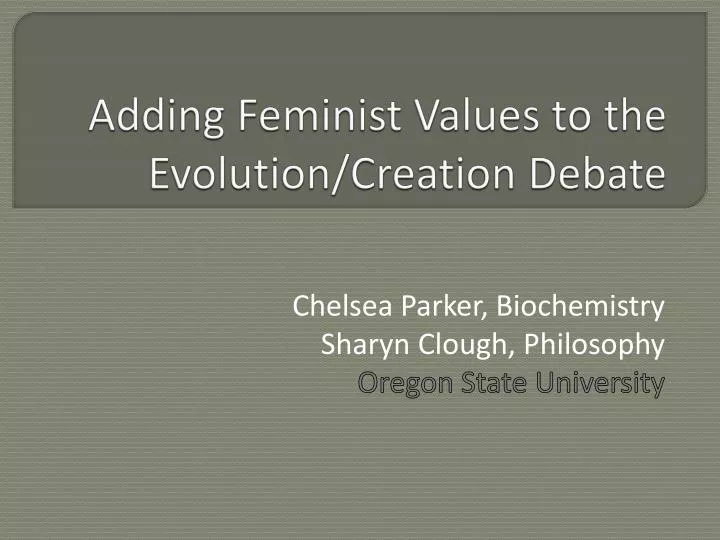 Adding Feminist Values to the Evolution/Creation Debate

Chelsea Parker, Biochemistry
Sharyn Clough, Philosophy
Oregon State University